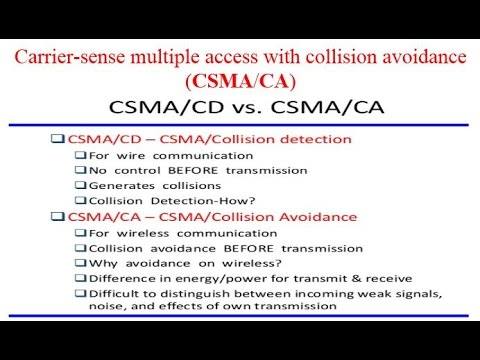 Carrier-sense multiple access with collision avoidance (CSMA/CA)

CSMA/CD vs. CSMA/CA

❑ CSMA/CD – CSMA/Collision detection
❑ For wire communication
❑ No control BEFORE transmission
❑ Generates collisions
❑ Collision Detection-How?
❑ CSMA/CA – CSMA/Collision Avoidance
❑ For wireless communication
❑ Collision avoidance BEFORE transmission
❑ Why avoidance on wireless?
❑ Difference in energy/power for transmit & receive
❑ Difficult to distinguish between incoming weak signals, noise, and effects of own transmission